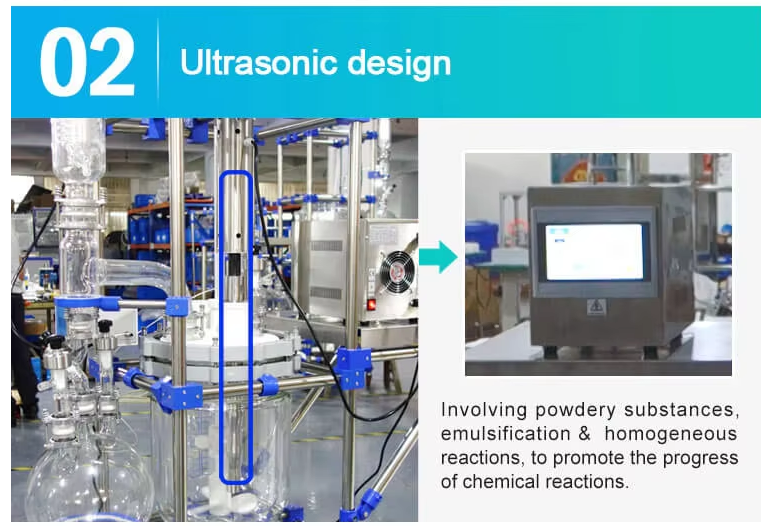 02
Ultrasonic design

Involving powdery substances, emulsification & homogeneous reactions, to promote the progress of chemical reactions.